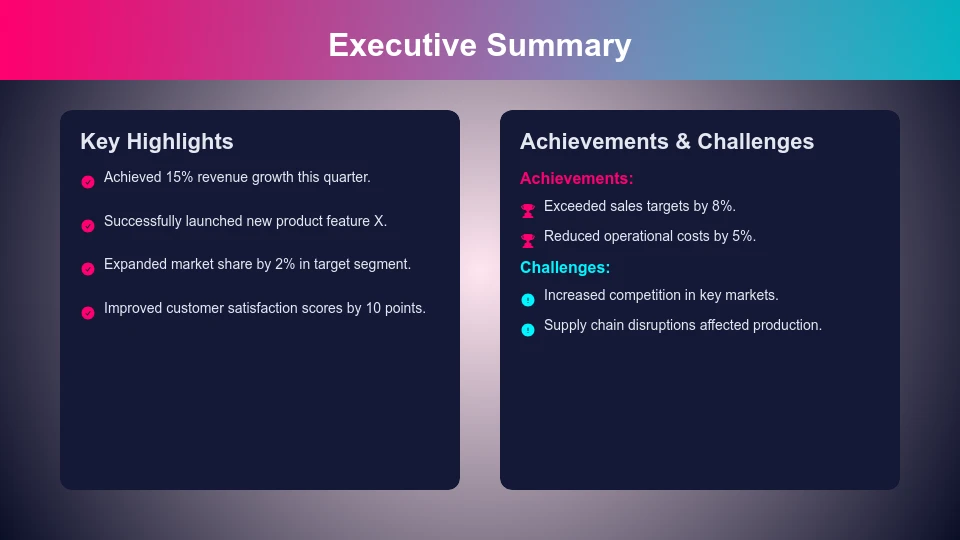 Executive Summary

Key Highlights

Achieved 15% revenue growth this quarter.

Successfully launched new product feature X.

Expanded market share by 2% in target segment.

Improved customer satisfaction scores by 10 points.

Achievements & Challenges

Achievements:

Exceeded sales targets by 8%.

Reduced operational costs by 5%.

Challenges:

Increased competition in key markets.

Supply chain disruptions affected production.